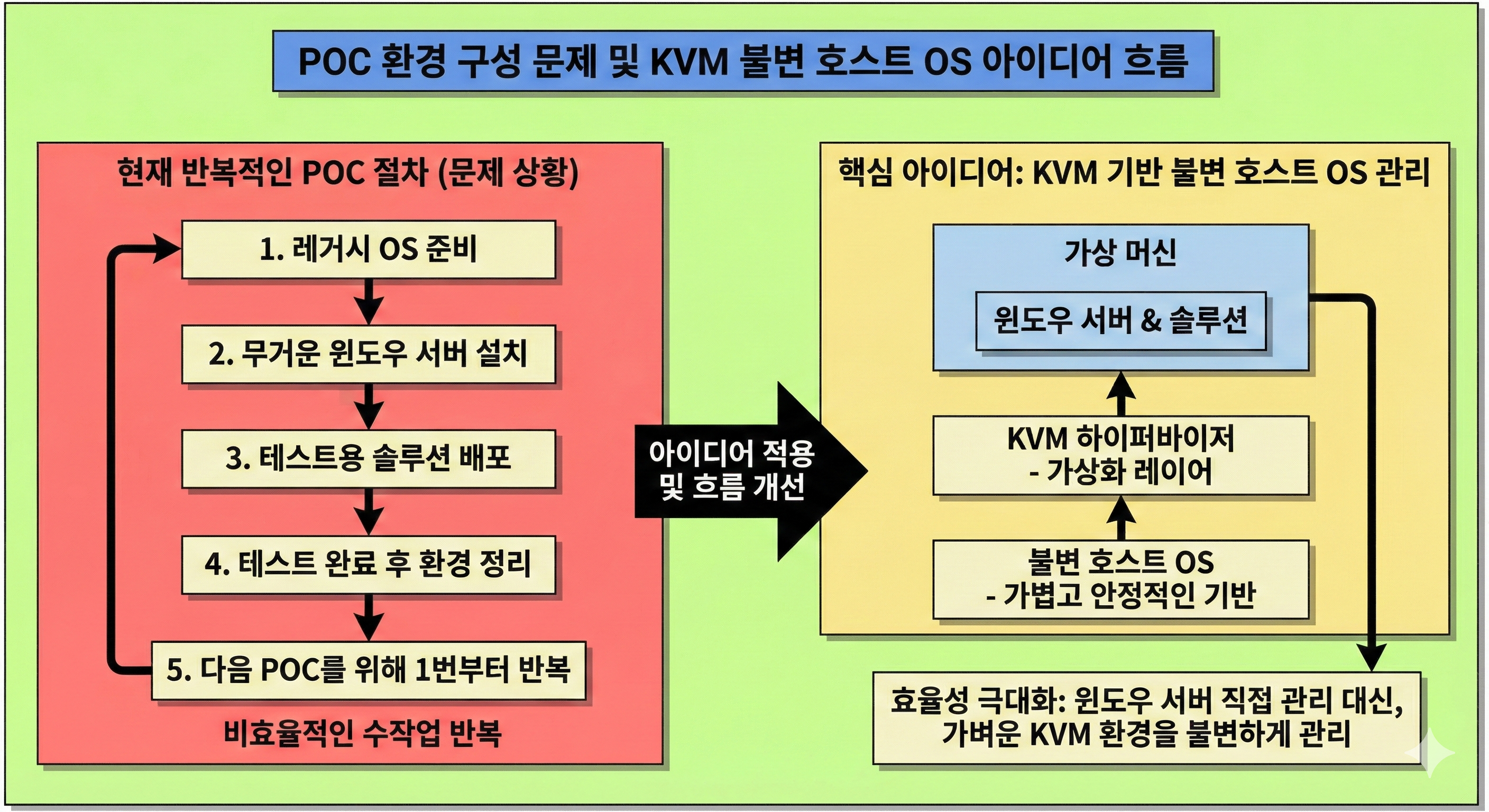 POC 환경 구성 문제 및 KVM 불변 호스트 OS 아이디어 흐름

현재 반복적인 POC 절차 (문제 상황)

1. 레거시 OS 준비

2. 무거운 윈도우 서버 설치

3. 테스트용 솔루션 배포

4. 테스트 완료 후 환경 정리

5. 다음 POC를 위해 1번부터 반복

비효율적인 수작업 반복

아이디어 적용 및 흐름 개선

핵심 아이디어: KVM 기반 불변 호스트 OS 관리

가상 머신

윈도우 서버 & 솔루션

KVM 하이퍼바이저
- 가상화 레이어

불변 호스트 OS
- 가볍고 안정적인 기반

효율성 극대화: 윈도우 서버 직접 관리 대신, 가벼운 KVM 환경을 불변하게 관리